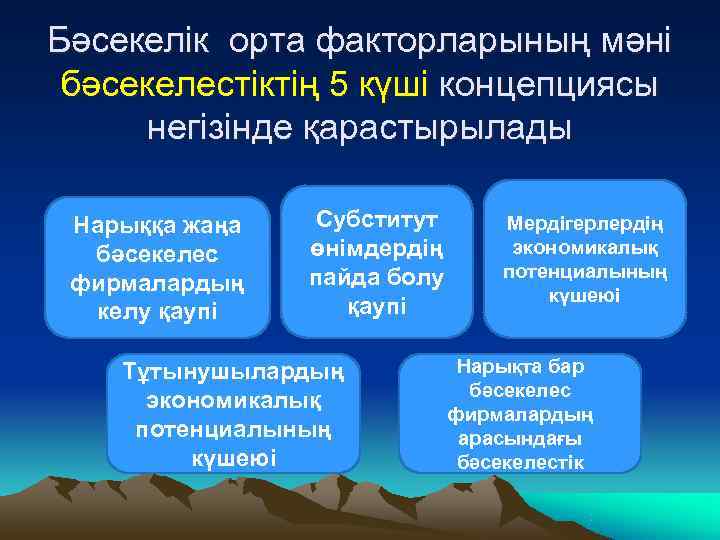 Бәсекелік орта факторларының мәні бәсекелестіктің 5 күші концепциясы негізінде қарастырылады

Нарыққа жаңа бәсекелес фирмалардың келу қаупі

Субститут өнімдердің пайда болу қаупі

Мердігерлердің экономикалық потенциалының күшеюі

Тұтынушылардың экономикалық потенциалының күшеюі

Нарықта бар бәсекелес фирмалардың арасындағы бәсекелестік